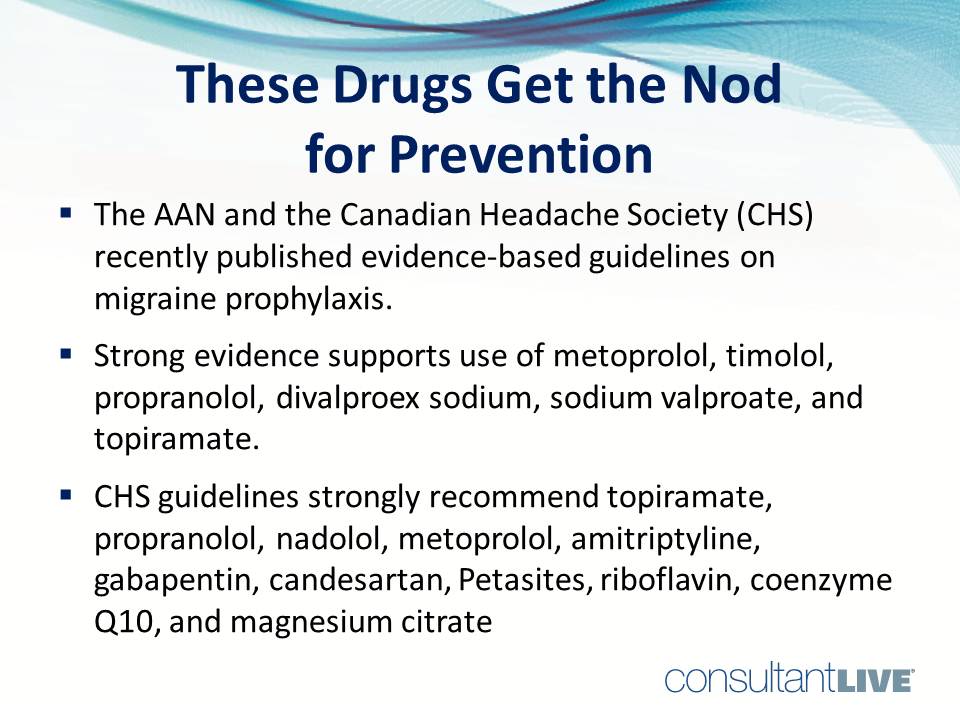 These Drugs Get the Nod for Prevention

▪ The AAN and the Canadian Headache Society (CHS) recently published evidence-based guidelines on migraine prophylaxis.

▪ Strong evidence supports use of metoprolol, timolol, propranolol, divalproex sodium, sodium valproate, and topiramate.

▪ CHS guidelines strongly recommend topiramate, propranolol, nadolol, metoprolol, amitriptyline, gabapentin, candesartan, Petasites, riboflavin, coenzyme Q10, and magnesium citrate

consultantLIVE